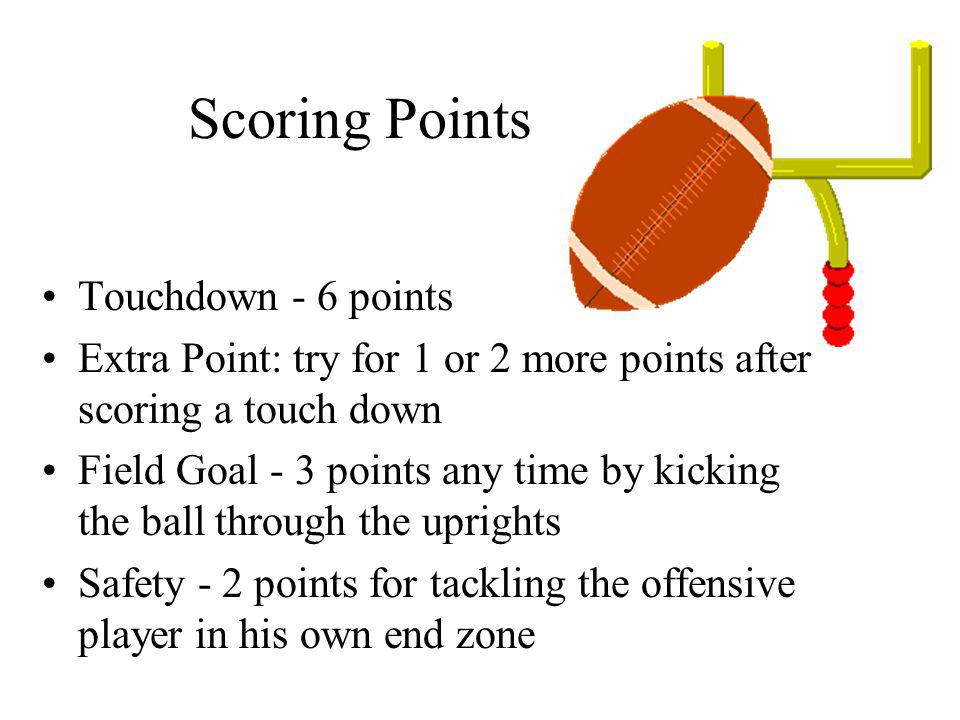 Scoring Points

• Touchdown - 6 points
• Extra Point: try for 1 or 2 more points after scoring a touch down
• Field Goal - 3 points any time by kicking the ball through the uprights
• Safety - 2 points for tackling the offensive player in his own end zone